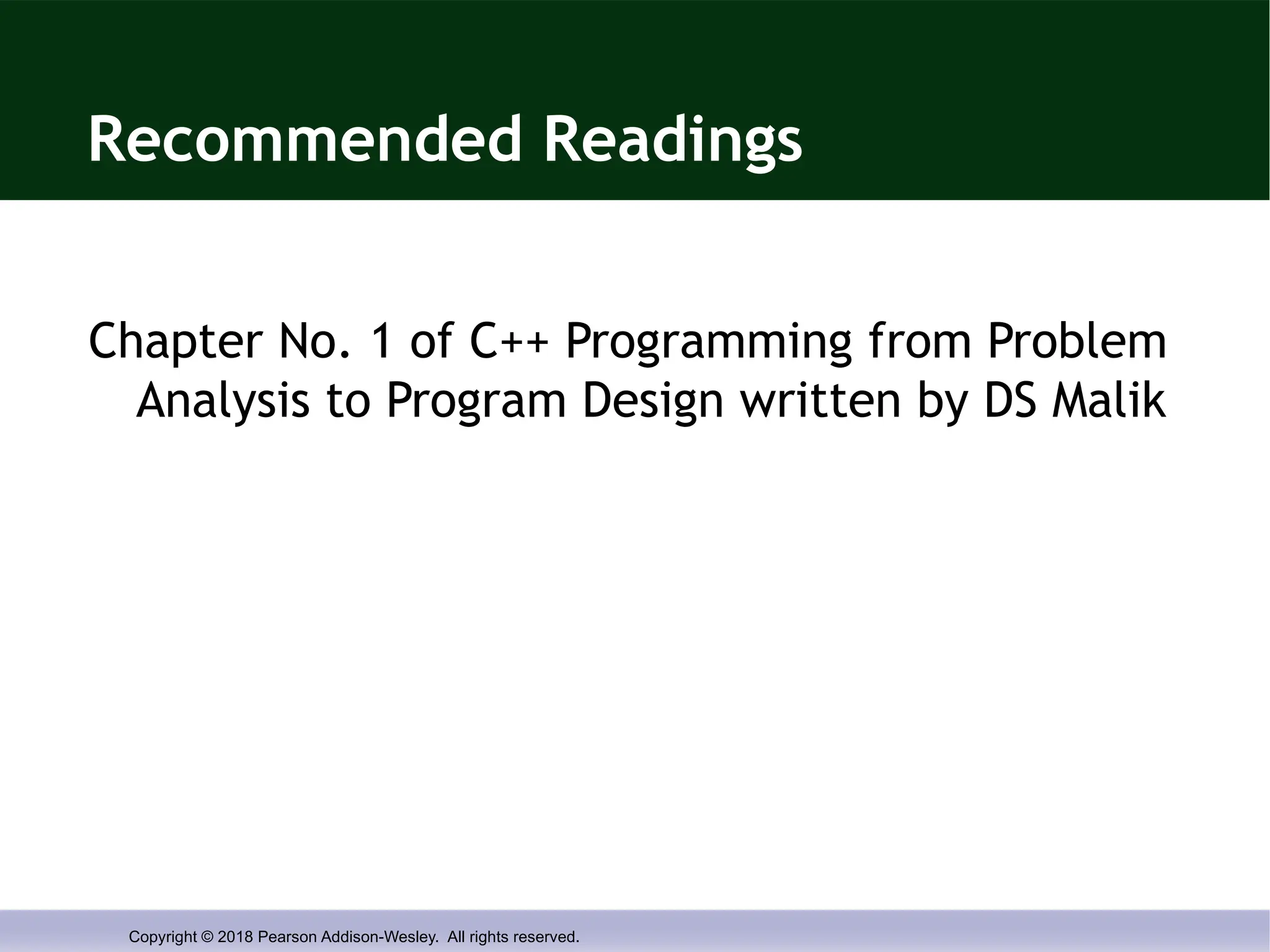 Recommended Readings

Chapter No. 1 of C++ Programming from Problem Analysis to Program Design written by DS Malik

Copyright © 2018 Pearson Addison-Wesley. All rights reserved.